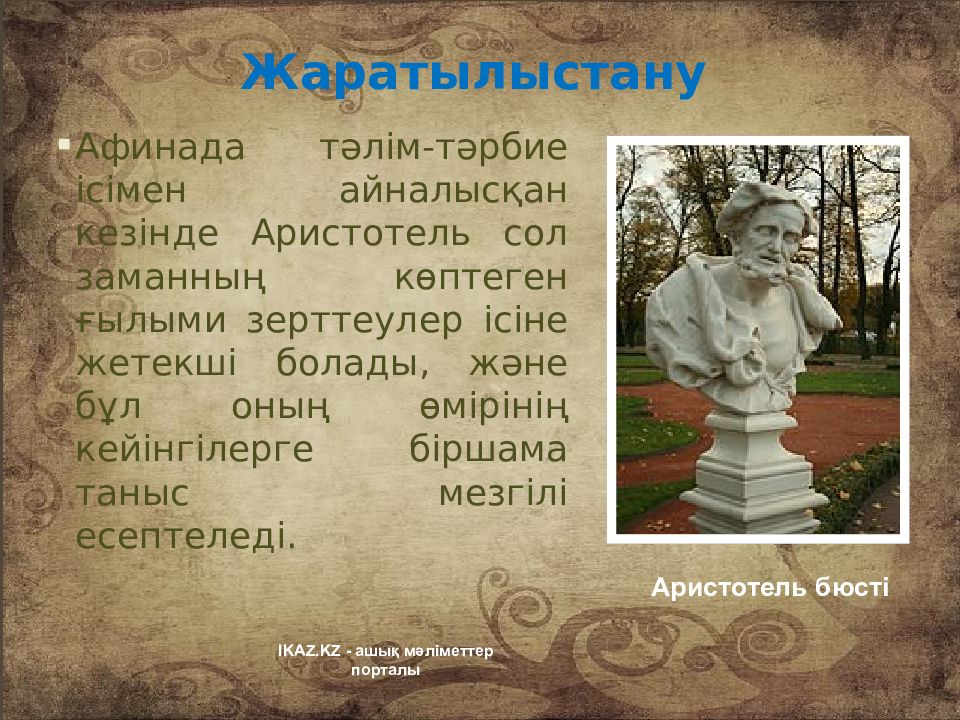 Жаратылыстану

Афинада тәлім-тәрбие ісімен айналысқан кезінде Аристотель сол заманның көптеген ғылыми зерттеулер ісіне жетекші болады, және бұл оның өмірінің кейінгілерге біршама таныс мезгілі есептеледі.

Аристотель бюсті

IKAZ.KZ - ашық мәліметтер порталы